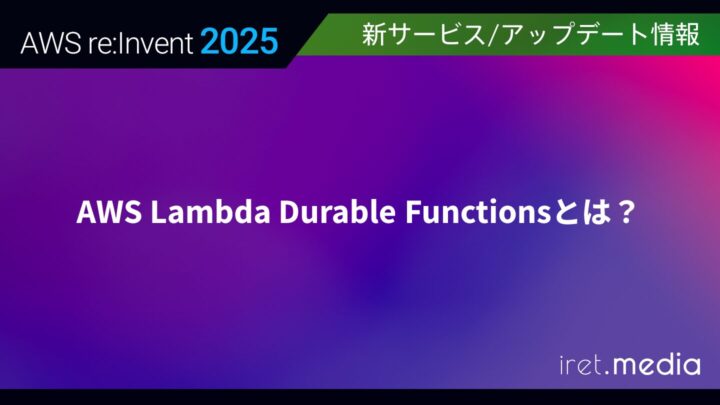 AWS re:Invent 2025

新サービス/アップデート情報

AWS Lambda Durable Functionsとは？

iret.media